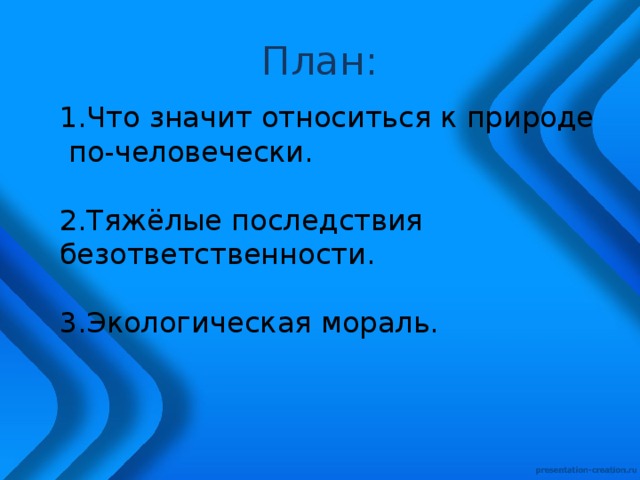 План:

1.Что значит относиться к природе по-человечески.

2.Тяжёлые последствия безответственности.

3.Экологическая мораль.

presentation-creation.ru